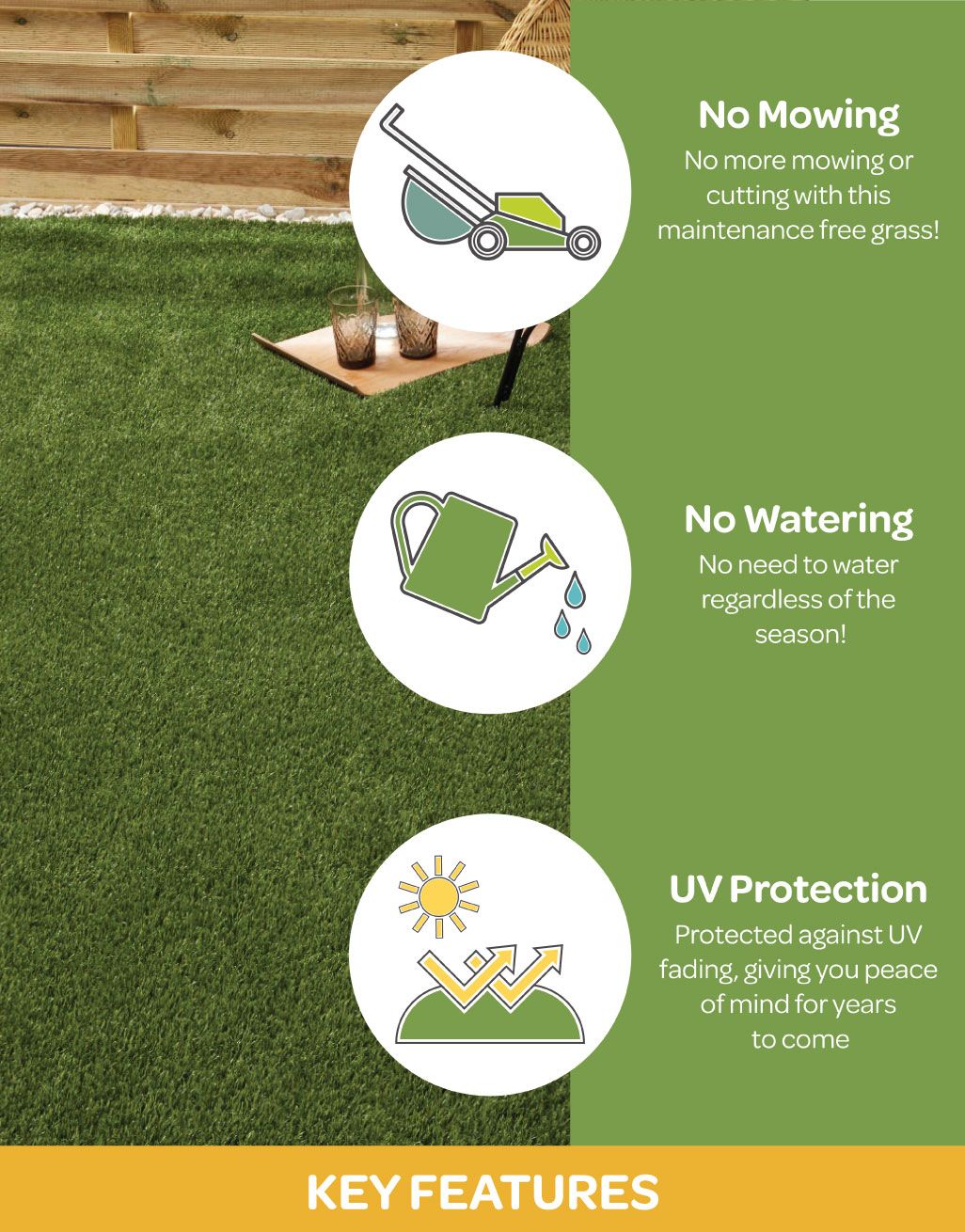 No Mowing
No more mowing or cutting with this maintenance free grass!

No Watering
No need to water regardless of the season!

UV Protection
Protected against UV fading, giving you peace of mind for years to come

KEY FEATURES